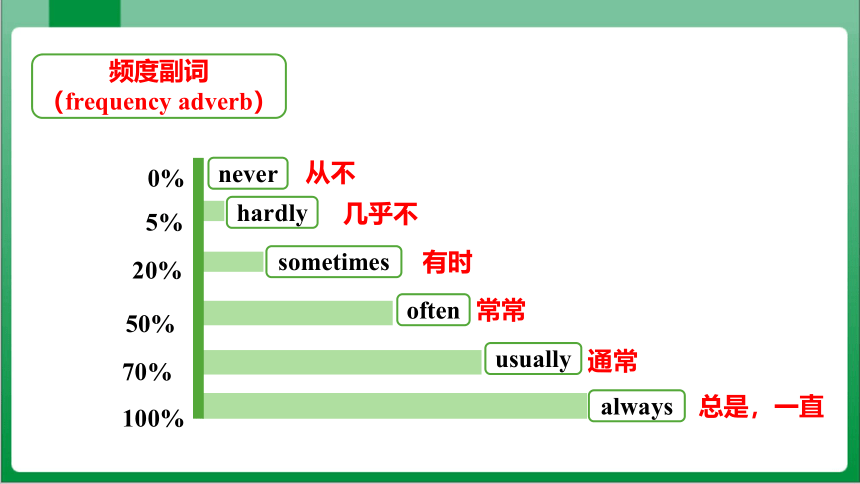 频度副词
（frequency adverb）

0% never 从不
5% hardly 几乎不
20% sometimes 有时
50% often 常常
70% usually 通常
100% always 总是，一直